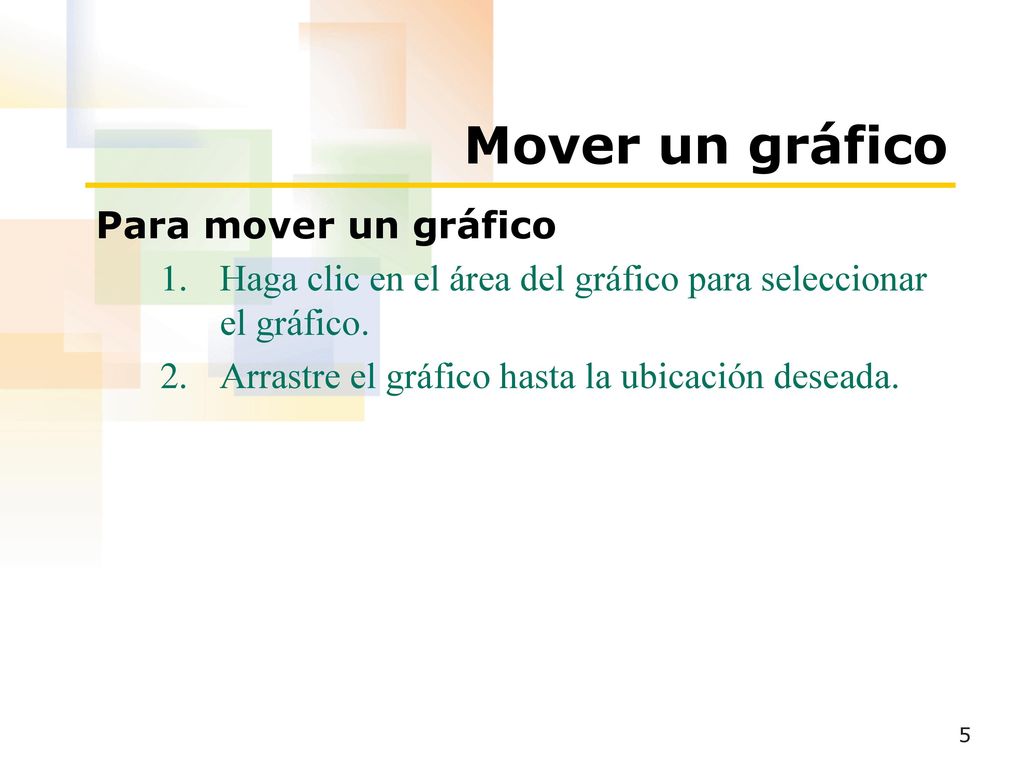 Mover un gráfico

Para mover un gráfico

1. Haga clic en el área del gráfico para seleccionar el gráfico.
2. Arrastre el gráfico hasta la ubicación deseada.

5